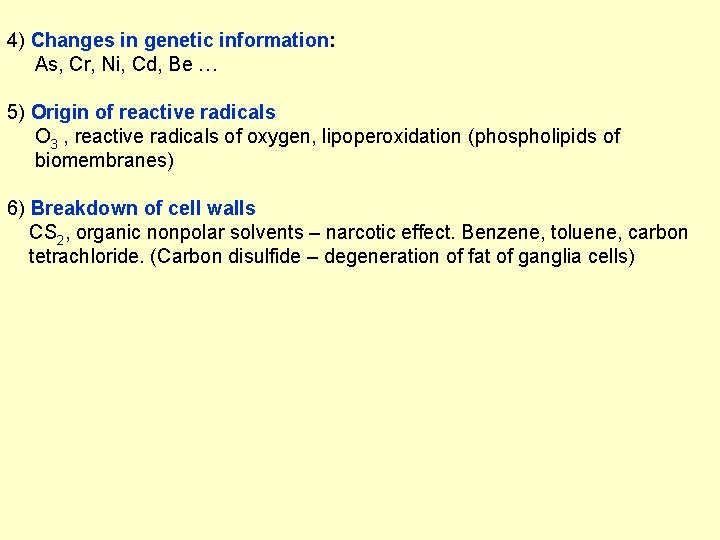 4) Changes in genetic information:
As, Cr, Ni, Cd, Be …

5) Origin of reactive radicals
$O_3$ , reactive radicals of oxygen, lipoperoxidation (phospholipids of biomembranes)

6) Breakdown of cell walls
$CS_2$, organic nonpolar solvents – narcotic effect. Benzene, toluene, carbon tetrachloride. (Carbon disulfide – degeneration of fat of ganglia cells)